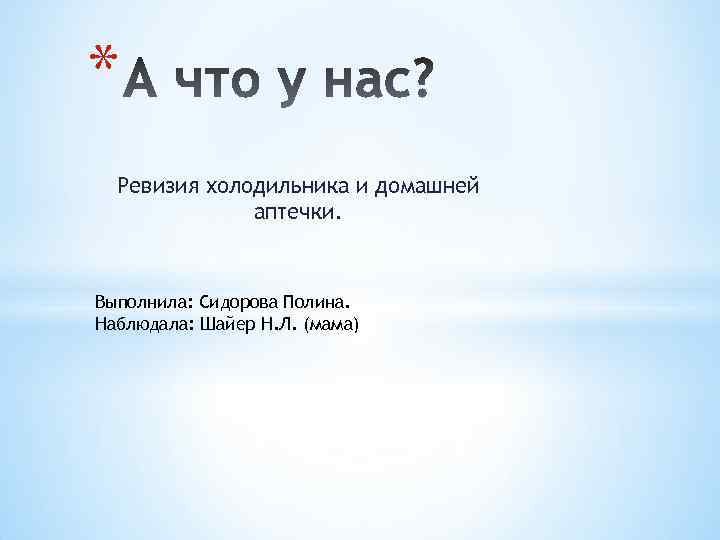 *А что у нас?

Ревизия холодильника и домашней аптечки.

Выполнила: Сидорова Полина.
Наблюдала: Шайер Н.Л. (мама)